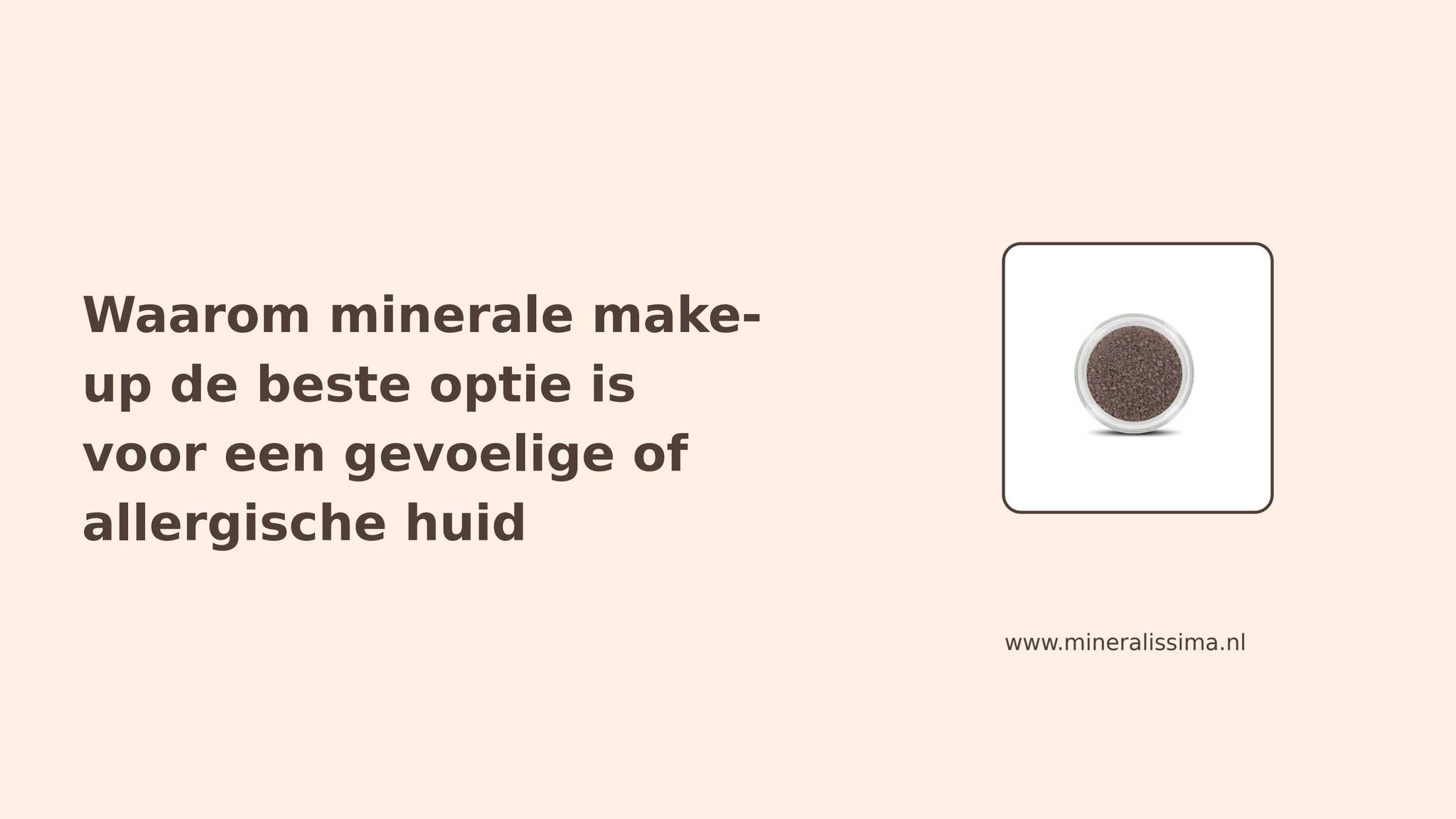 Waarom minerale make-up de beste optie is voor een gevoelige of allergische huid

www.mineralissima.nl